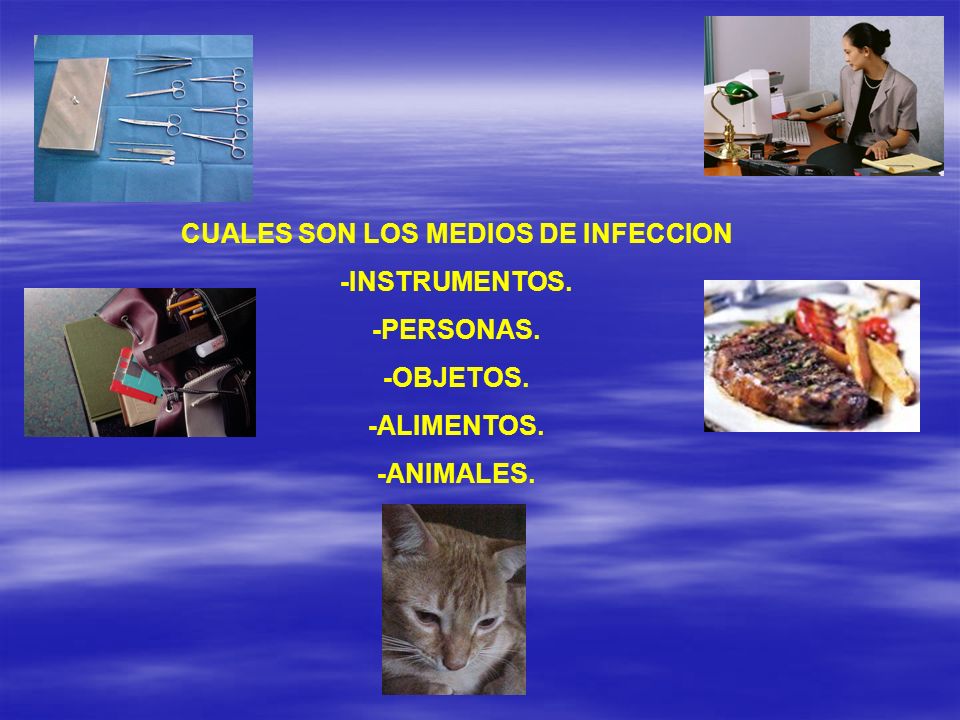 CUALES SON LOS MEDIOS DE INFECCION

-INSTRUMENTOS.

-PERSONAS.

-OBJETOS.

-ALIMENTOS.

-ANIMALES.